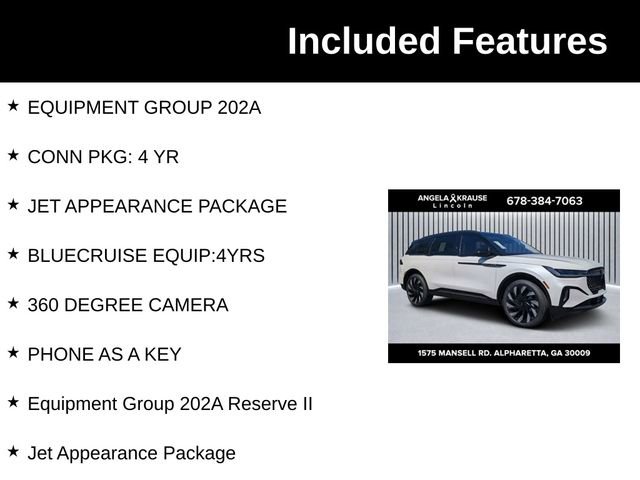 Included Features

★ EQUIPMENT GROUP 202A

★ CONN PKG: 4 YR

★ JET APPEARANCE PACKAGE

★ BLUECRUISE EQUIP:4YRS

★ 360 DEGREE CAMERA

★ PHONE AS A KEY

★ Equipment Group 202A Reserve II

★ Jet Appearance Package

ANGELA KRAUSE Lincoln 678-384-7063

1575 MANSELL RD. ALPHARETTA, GA 30009